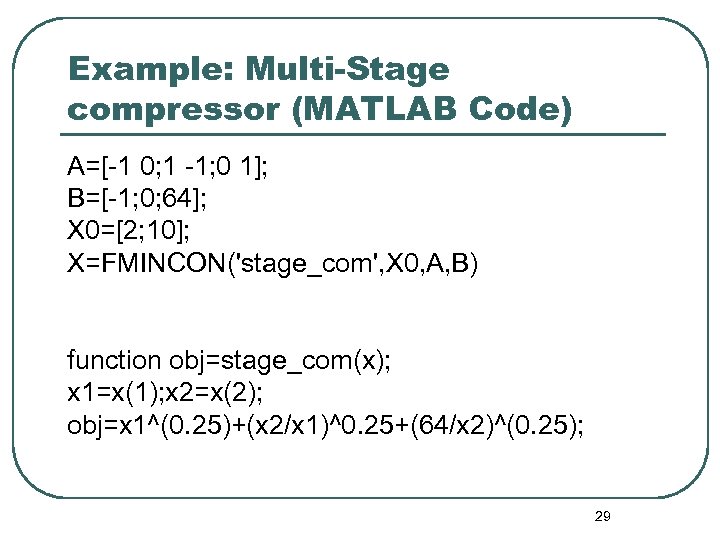 Example: Multi-Stage compressor (MATLAB Code)

A=[-1 0;1 -1;0 1];
B=[-1;0;64];
X0=[2;10];
X=FMINCON('stage_com',X0,A,B)

function obj=stage_com(x);
x1=x(1);x2=x(2);
obj=x1^(0.25)+(x2/x1)^0.25+(64/x2)^(0.25);

29